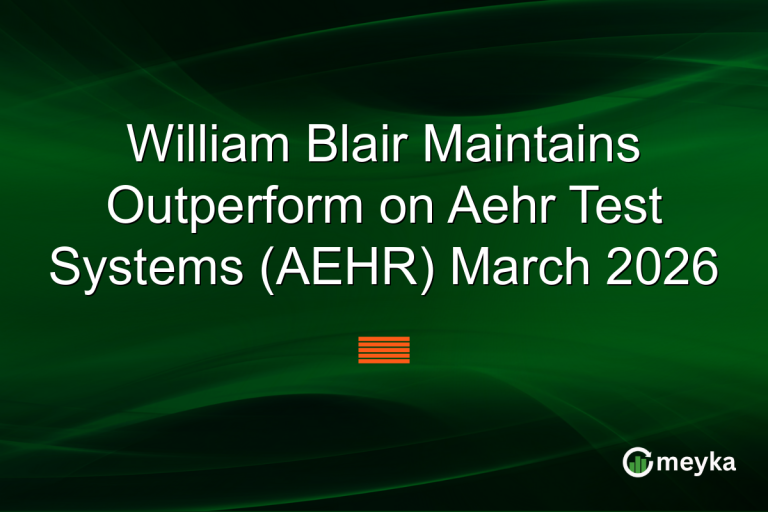 William Blair Maintains Outperform on Aehr Test Systems (AEHR) March 2026

meyka